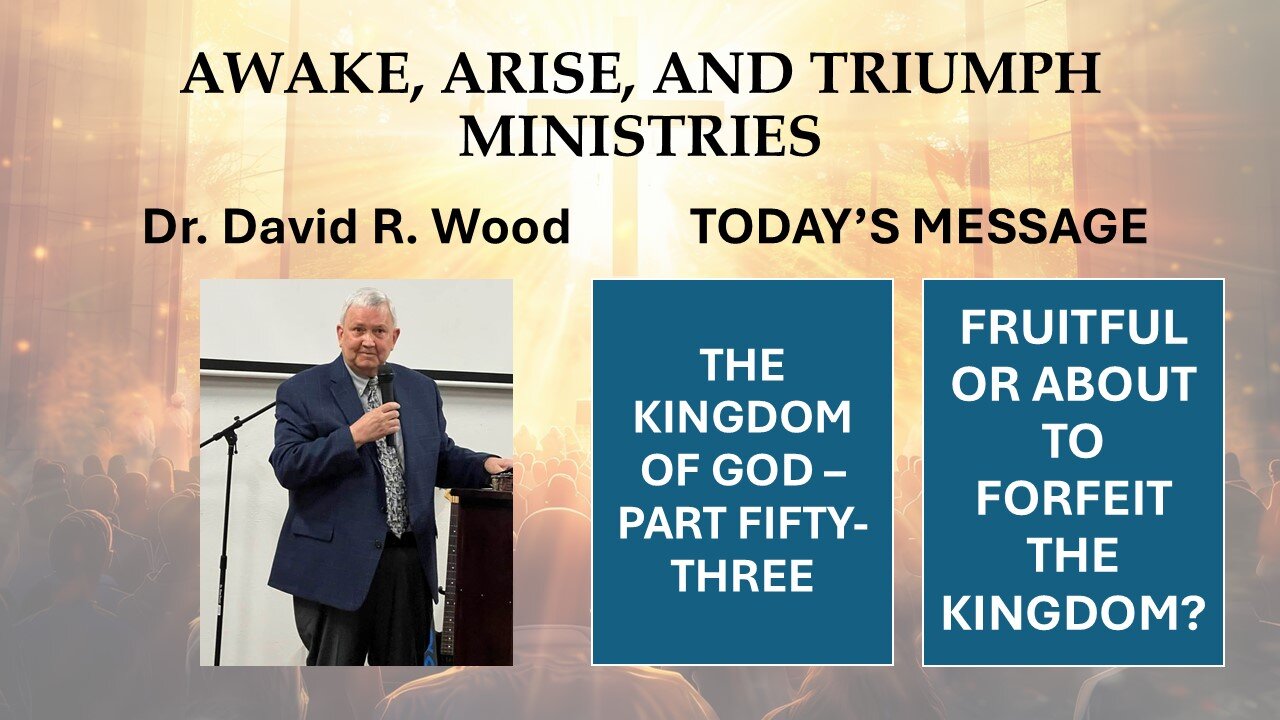 AWAKE, ARISE, AND TRIUMPH MINISTRIES

Dr. David R. Wood

TODAY'S MESSAGE

THE KINGDOM OF GOD – PART FIFTY-THREE

FRUITFUL OR ABOUT TO FORFEIT THE KINGDOM?